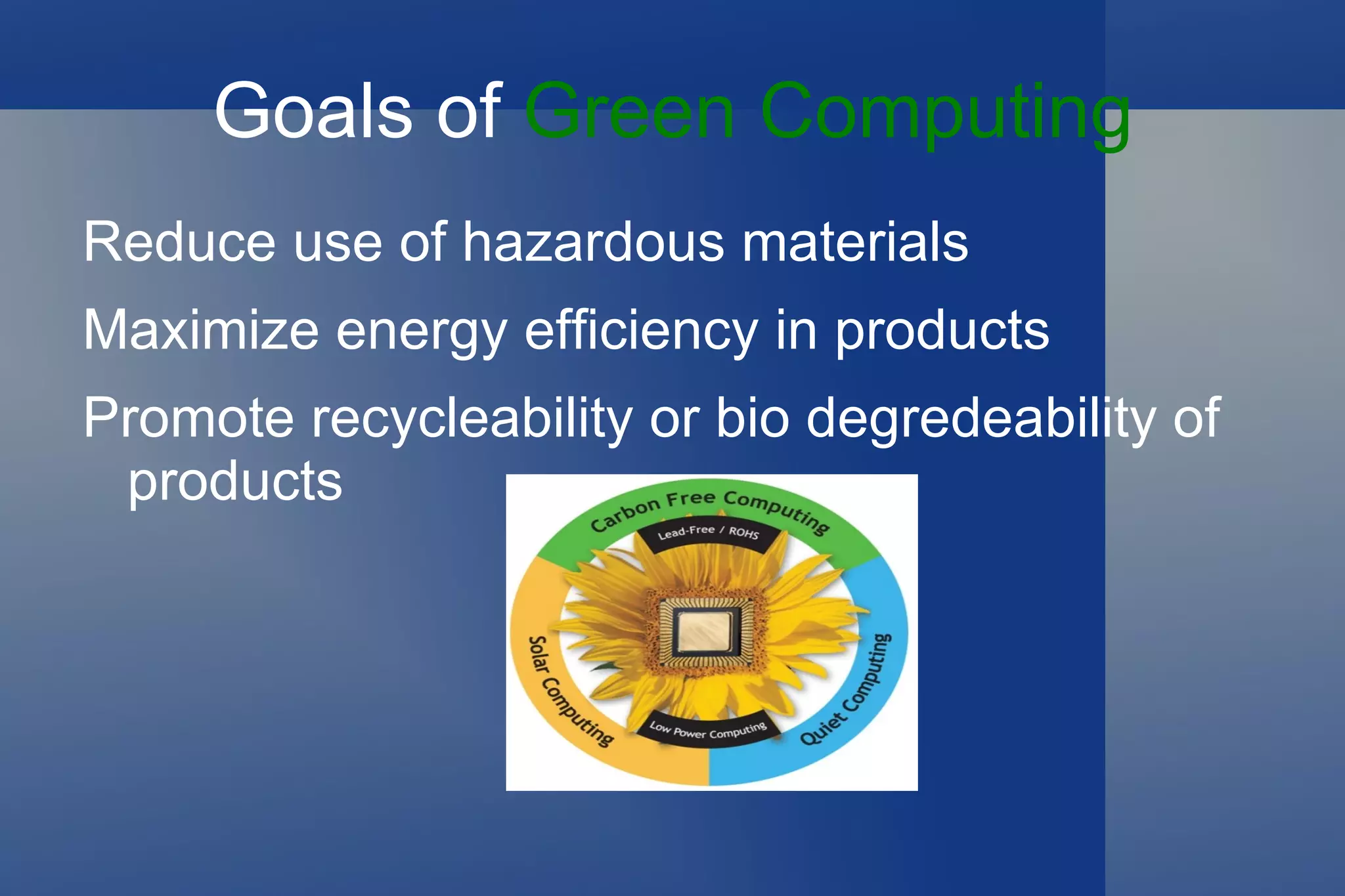 Goals of Green Computing

Reduce use of hazardous materials

Maximize energy efficiency in products

Promote recycleability or bio degredeability of products

Carbon Free Computing

Lead-Free / ROHS

Solar Computing

Quiet Computing

Low Power Computing